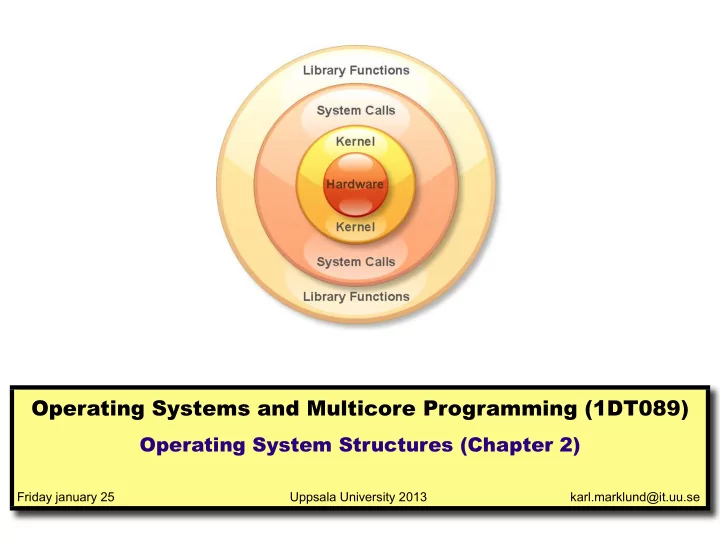 Library Functions
System Calls
Kernel
Hardware
Kernel
System Calls
Library Functions

Operating Systems and Multicore Programming (1DT089)

Operating System Structures (Chapter 2)

Friday january 25

Uppsala University 2013

karl.marklund@it.uu.se